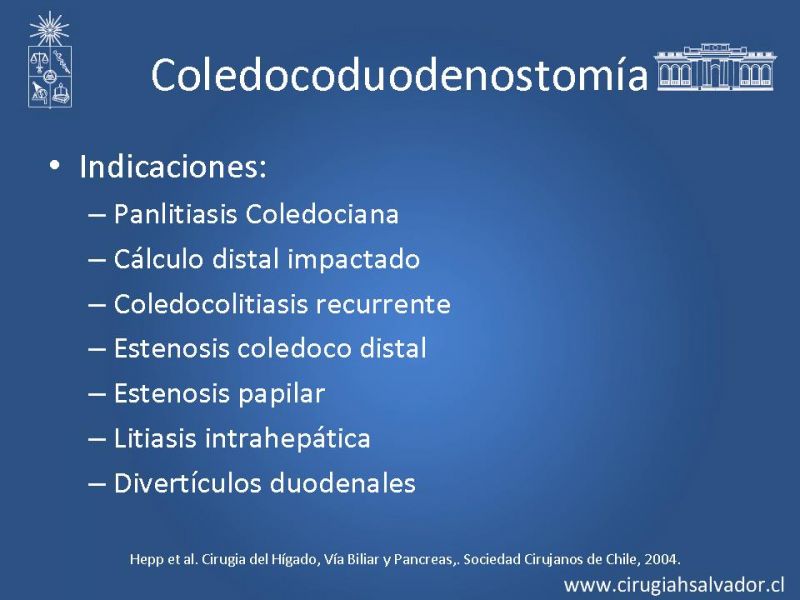 Coledocoduodenostomía

• Indicaciones:
– Panlitiasis Coledociana
– Cálculo distal impactado
– Coledocolitiasis recurrente
– Estenosis coledoco distal
– Estenosis papilar
– Litiasis intrahepática
– Divertículos duodenales

Hepp et al. Cirugia del Hígado, Vía Biliar y Pancreas,. Sociedad Cirujanos de Chile, 2004.

www.cirugiahsalvador.cl